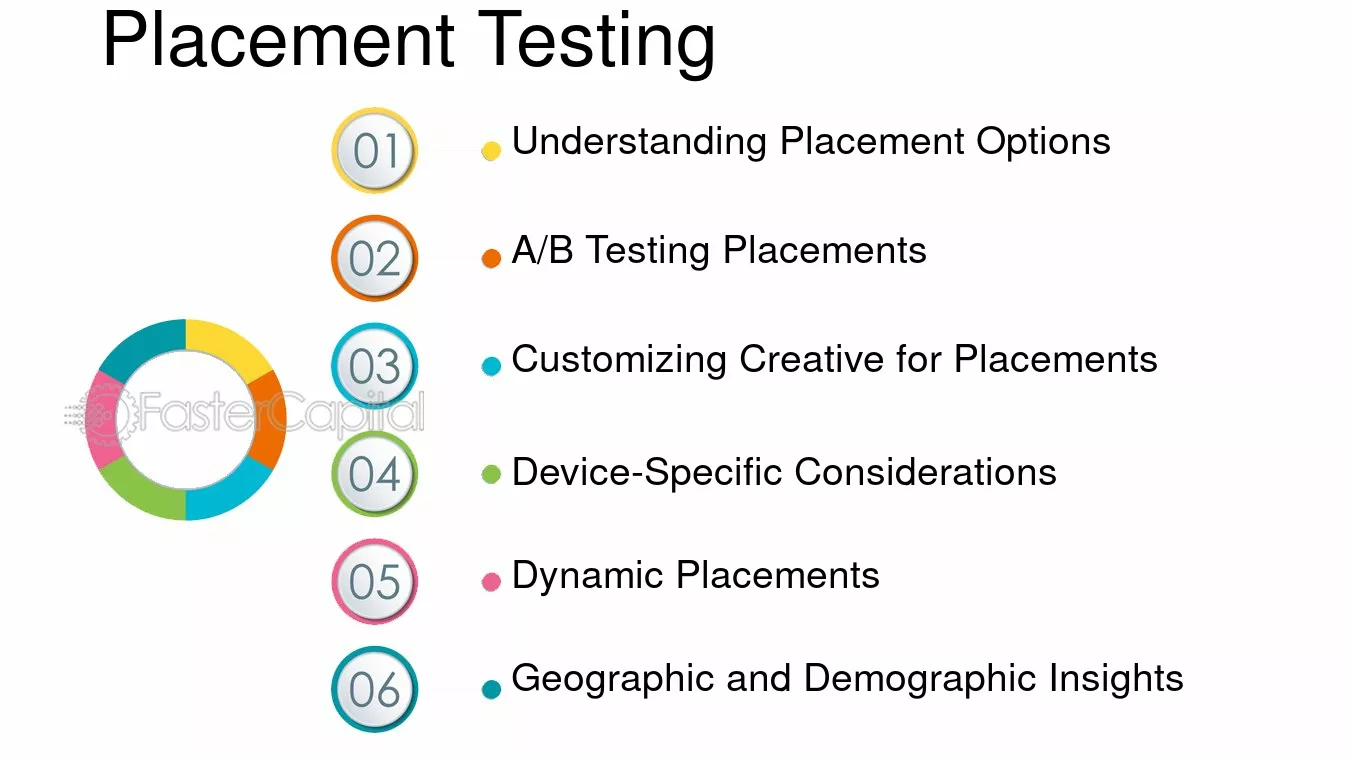 Placement Testing

01
• Understanding Placement Options

02
• A/B Testing Placements

03
• Customizing Creative for Placements

04
• Device-Specific Considerations

05
• Dynamic Placements

06
• Geographic and Demographic Insights

FasterCapital